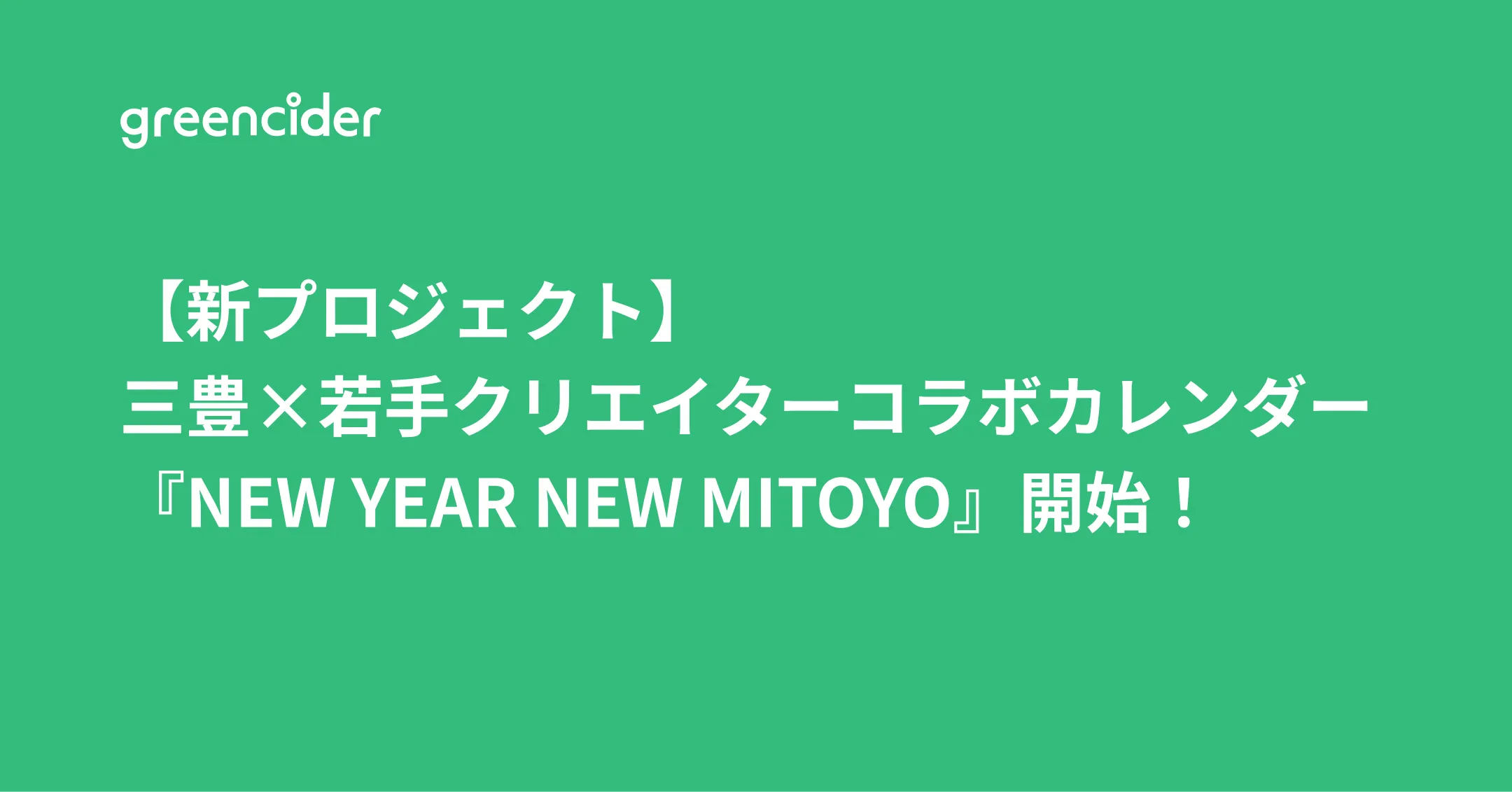 greencider

【新プロジェクト】
三豊×若手クリエイターコラボカレンダー
『NEW YEAR NEW MITOYO』開始！